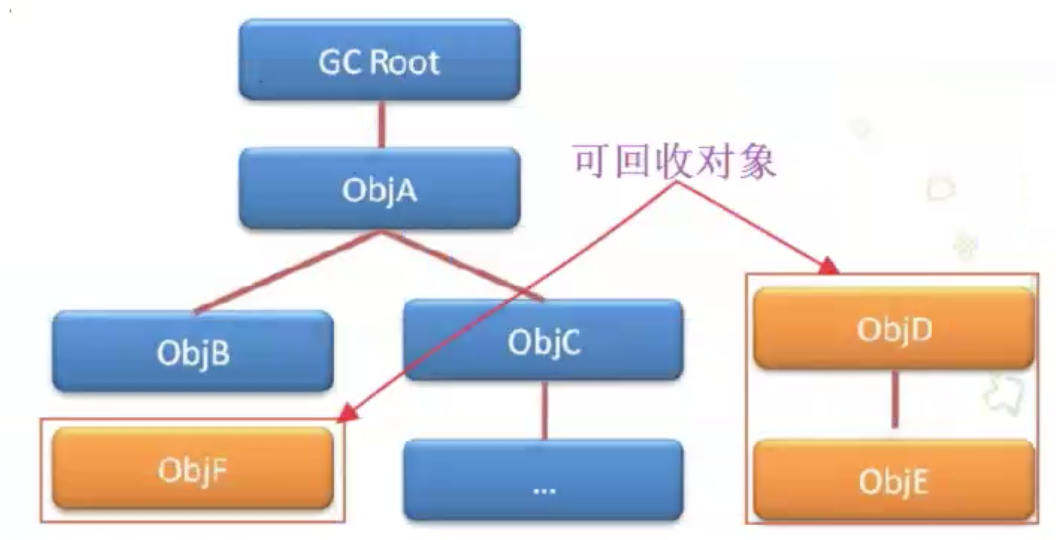 GC Root

ObjA

可回收对象

ObjB

ObjC

ObjD

ObjF

...

ObjE